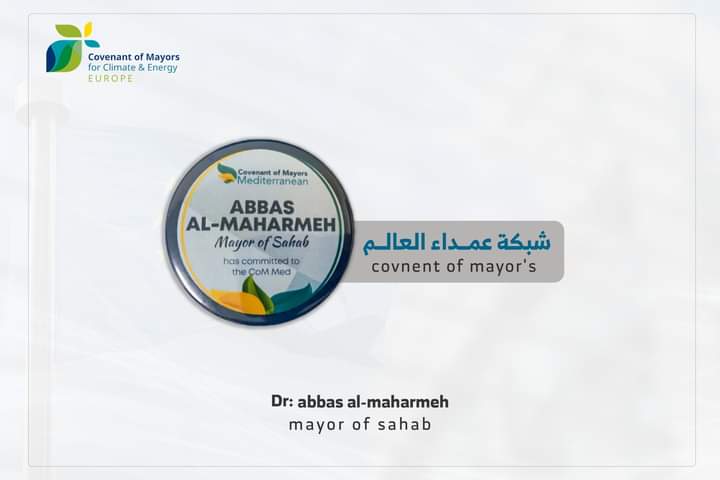 Covenant of Mayors for Climate & Energy
EUROPE

Covenant of Mayors
Mediterranean

ABBAS
AL-MAHARMEH
Mayor of Sahab
has committed to the CoM Med

شبكة عمداء العالم
covnent of mayor's

Dr: abbas al-maharmeh
mayor of sahab